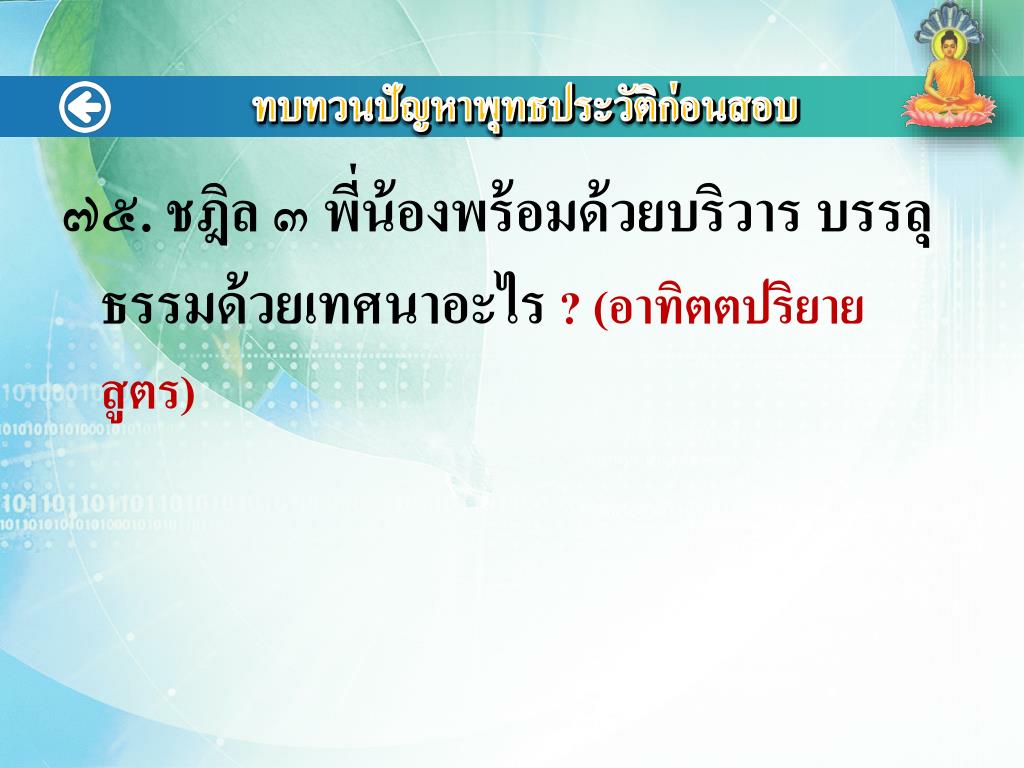 ทบทวนปัญหาพุทธประวัติก่อนสอบ

๗๕. ชฎิล ๓ พี่น้องพร้อมด้วยบริวาร บรรลุธรรมด้วยเทศนาอะไร ? (อาทิตตปริยายสูตร)